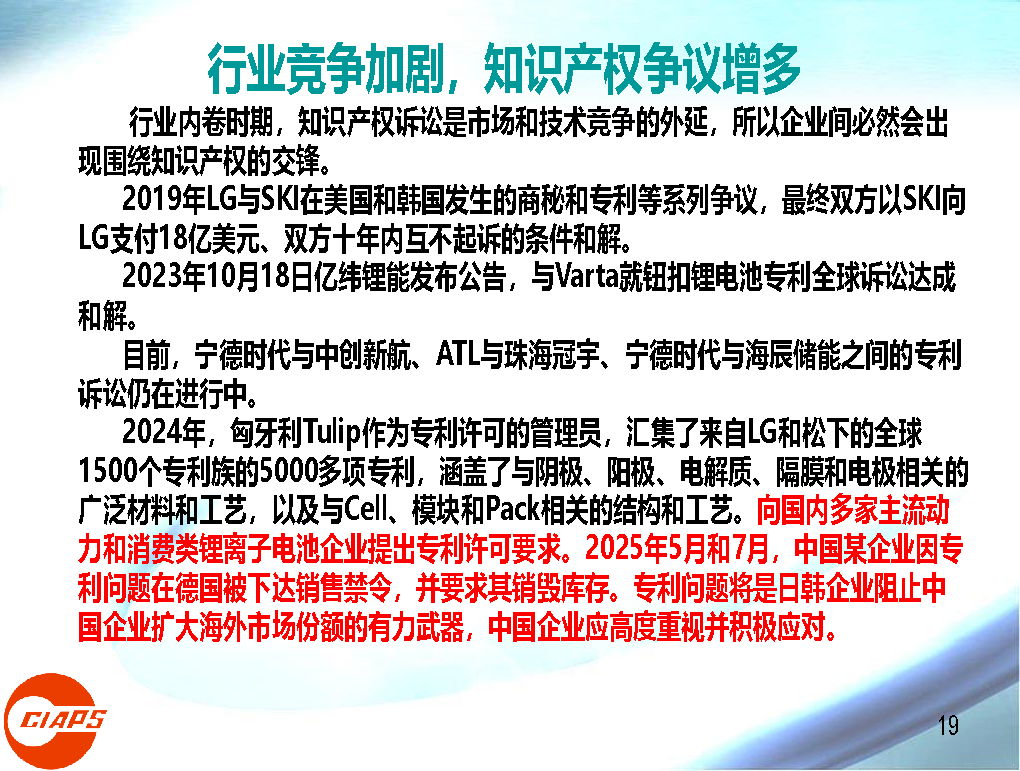 行业竞争加剧，知识产权争议增多

行业内卷时期，知识产权诉讼是市场和技术竞争的外延，所以企业间必然会出现围绕知识产权的交锋。

2019年LG与SKI在美国和韩国发生的商秘和专利等系列争议，最终双方以SKI向LG支付18亿美元、双方十年内互不起诉的条件和解。

2023年10月18日亿纬锂能发布公告，与Varta就钮扣锂电池专利全球诉讼达成和解。

目前，宁德时代与中创新航、ATL与珠海冠宇、宁德时代与海辰储能之间的专利诉讼仍在进行中。

2024年，匈牙利Tulip作为专利许可的管理员，汇集了来自LG和松下的全球1500个专利族的5000多项专利，涵盖了与阴极、阳极、电解质、隔膜和电极相关的广泛材料和工艺，以及与Cell、模块和Pack相关的结构和工艺。向国内多家主流动力和消费类锂离子电池企业提出专利许可要求。2025年5月和7月，中国某企业因专利问题在德国被下达销售禁令，并要求其销毁库存。专利问题将是日韩企业阻止中国企业扩大海外市场份额的有力武器，中国企业应高度重视并积极应对。

CIAPS

19